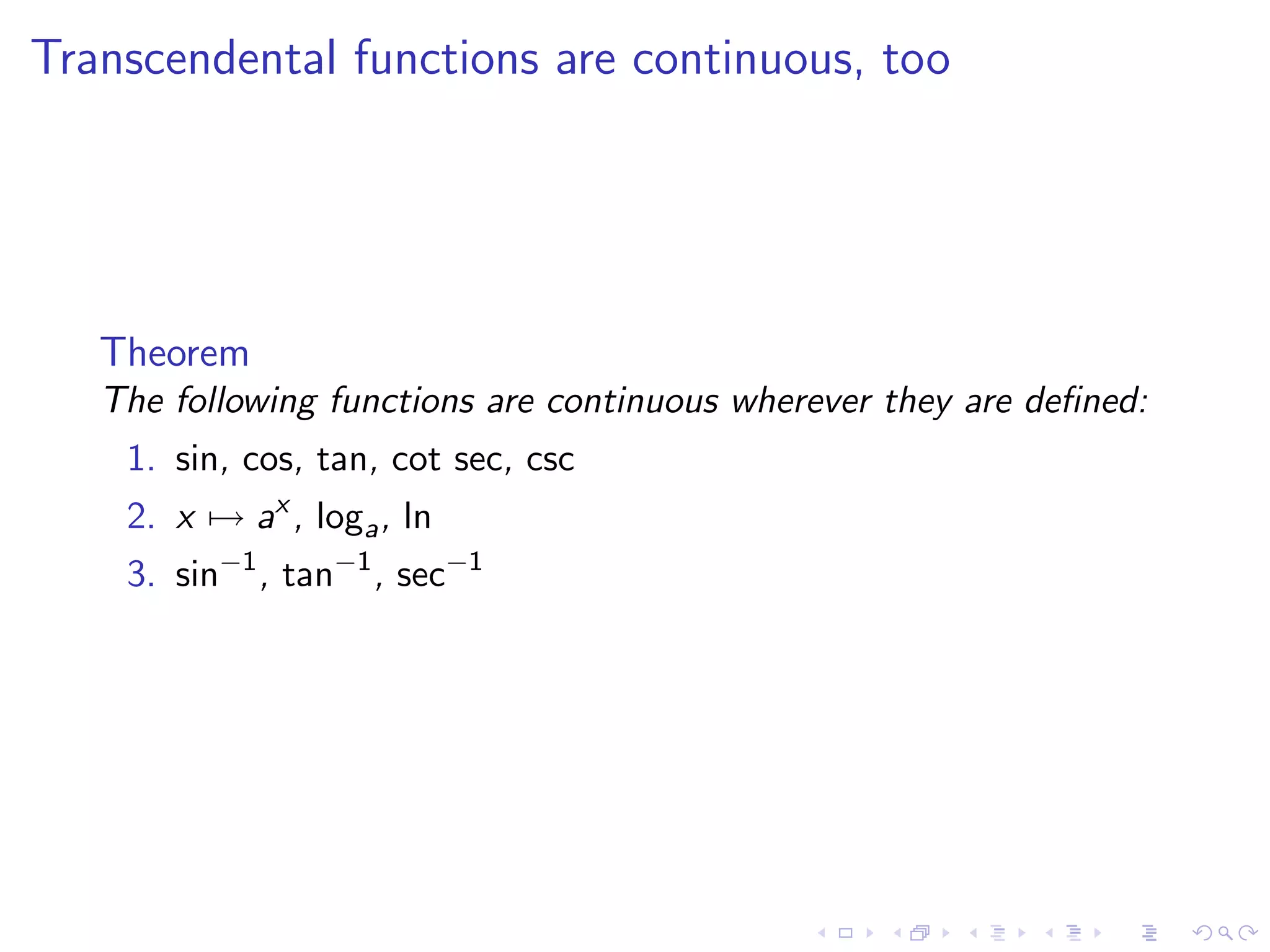 Transcendental functions are continuous, too

Theorem
The following functions are continuous wherever they are defined:

1. sin, cos, tan, cot sec, csc
2. $x \mapsto a^x$, $\log_a$, ln
3. $\sin^{-1}$, $\tan^{-1}$, $\sec^{-1}$